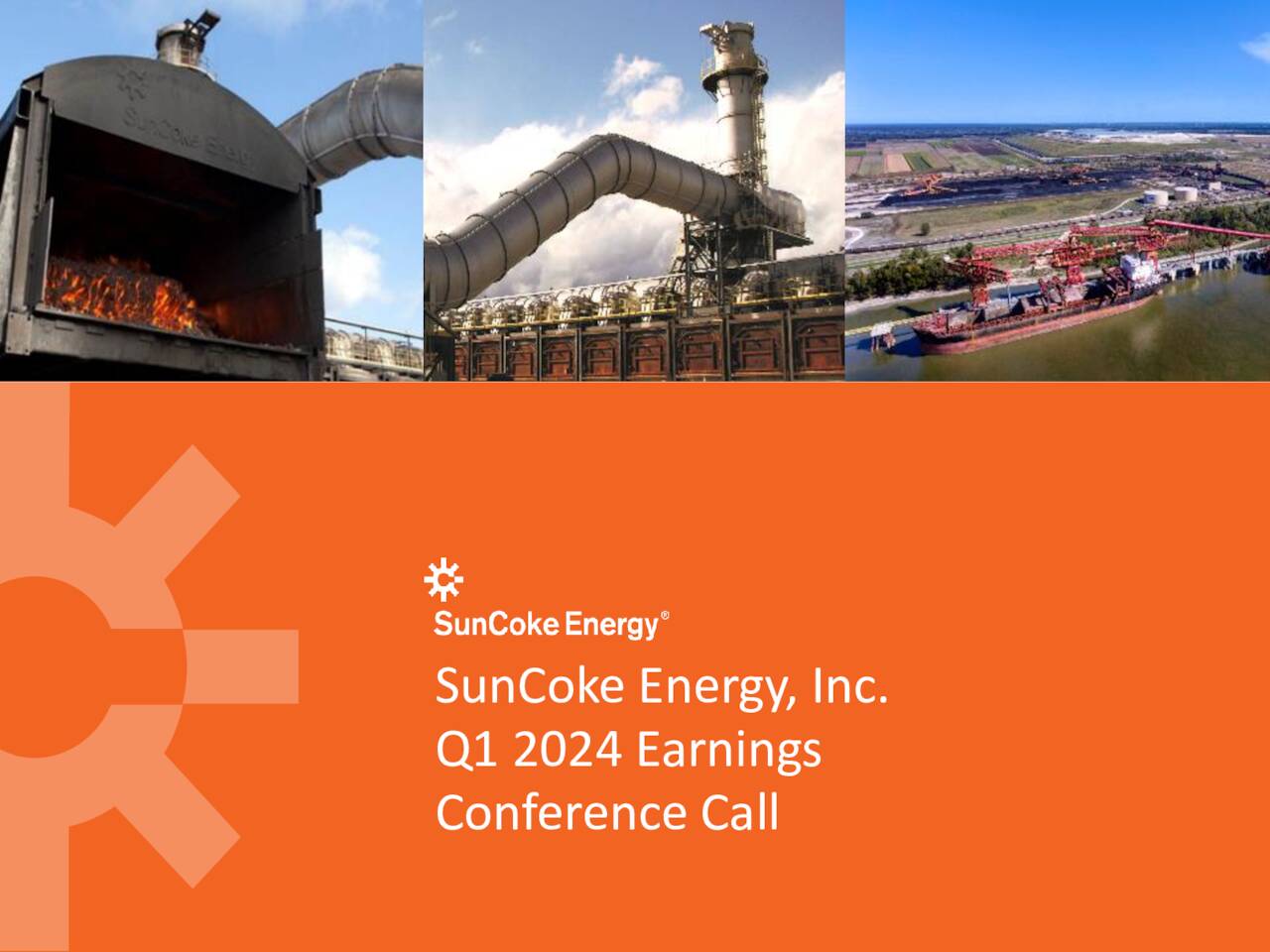 SunCoke Energy

SunCoke Energy®

SunCoke Energy, Inc.
Q1 2024 Earnings
Conference Call